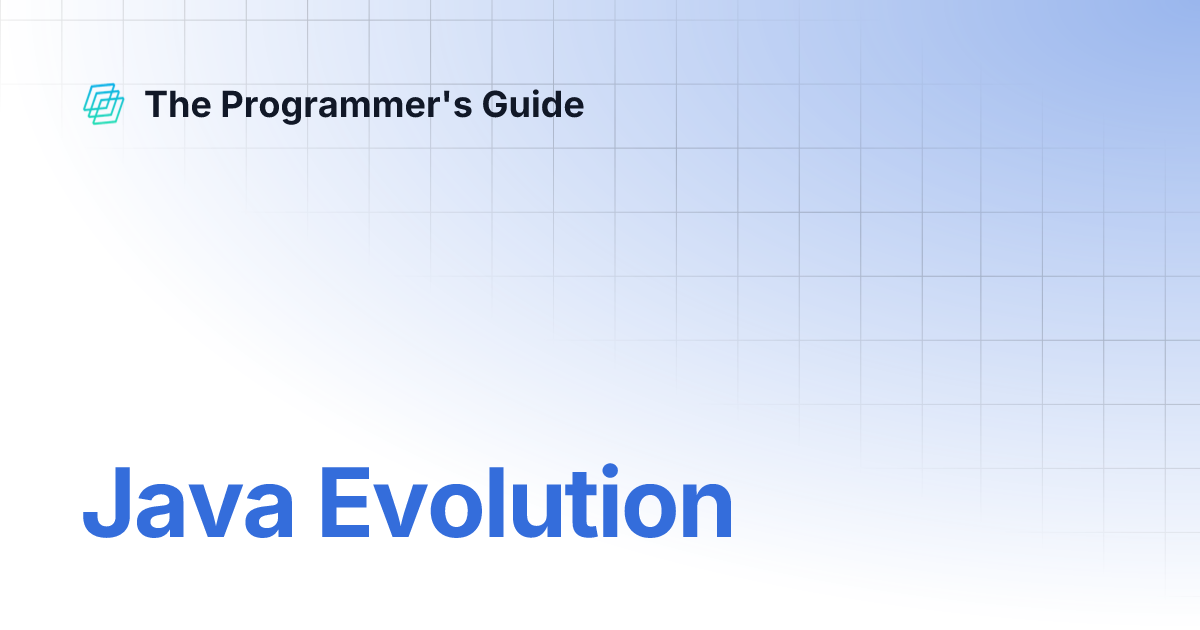 The Programmer's Guide

Java Evolution